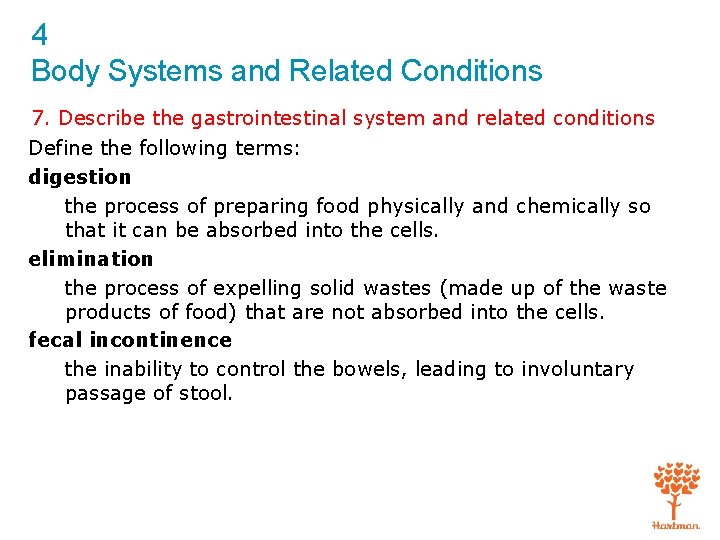 4
Body Systems and Related Conditions

7. Describe the gastrointestinal system and related conditions

Define the following terms:

digestion

the process of preparing food physically and chemically so that it can be absorbed into the cells.

elimination

the process of expelling solid wastes (made up of the waste products of food) that are not absorbed into the cells.

fecal incontinence

the inability to control the bowels, leading to involuntary passage of stool.

Hartman